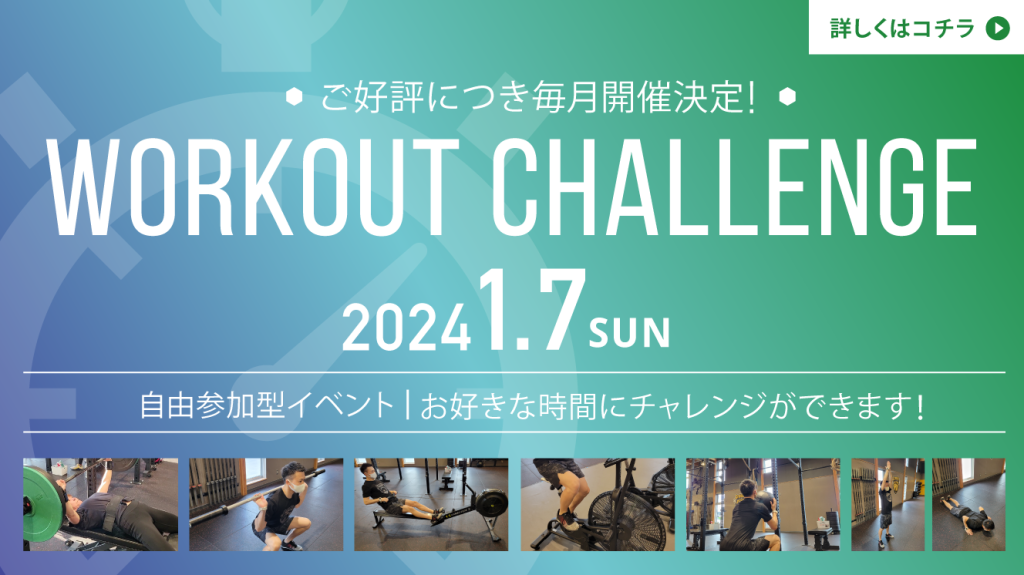 詳しくはコチラ

ご好評につき毎月開催決定!

WORKOUT CHALLENGE

2024 1.7 SUN

自由参加型イベント | お好きな時間にチャレンジができます!